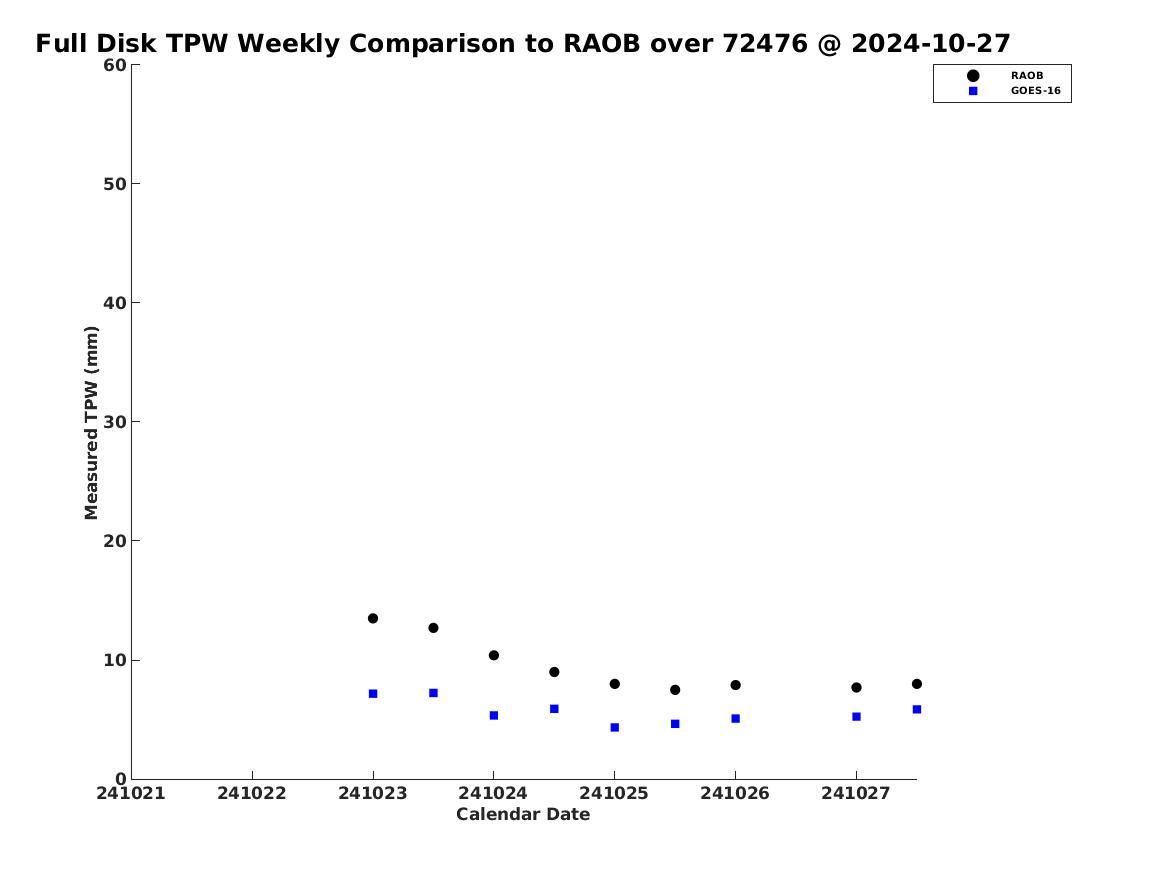 Full Disk TPW Weekly Comparison to RAOB over 72476 @ 2024-10-27

RAOB
GOES-16

Measured TPW (mm)

60
50
40
30
20
10
0

241021
241022
241023
241024
241025
241026
241027

Calendar Date